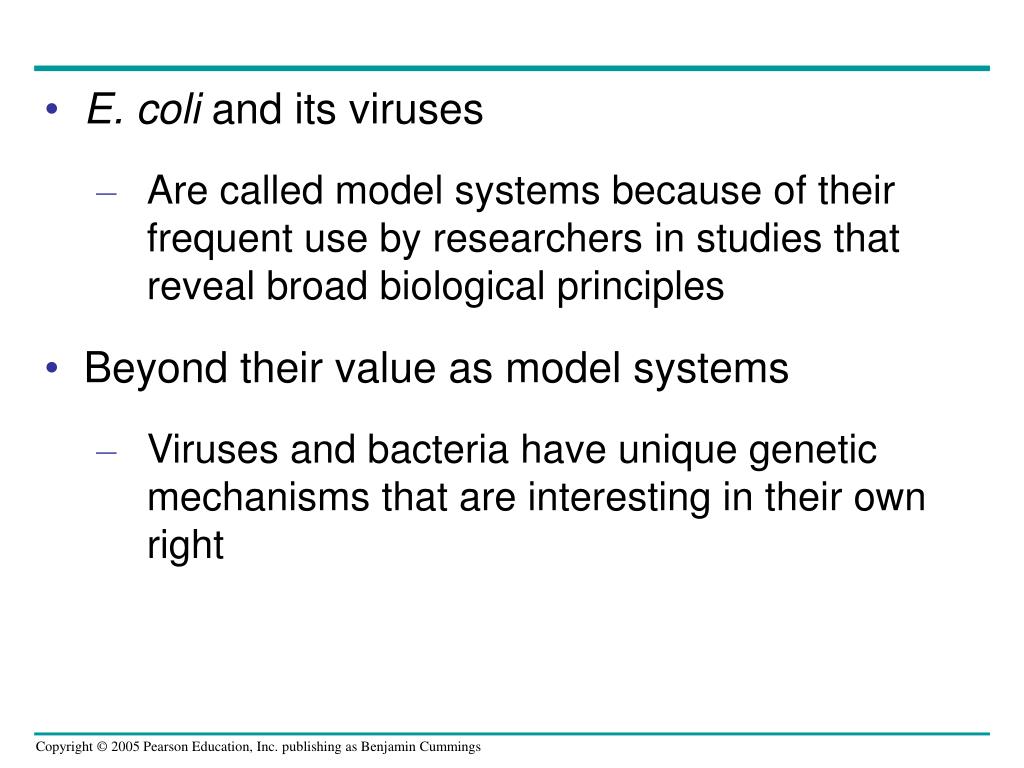 • E. coli and its viruses

– Are called model systems because of their frequent use by researchers in studies that reveal broad biological principles

• Beyond their value as model systems

– Viruses and bacteria have unique genetic mechanisms that are interesting in their own right

Copyright © 2005 Pearson Education, Inc. publishing as Benjamin Cummings